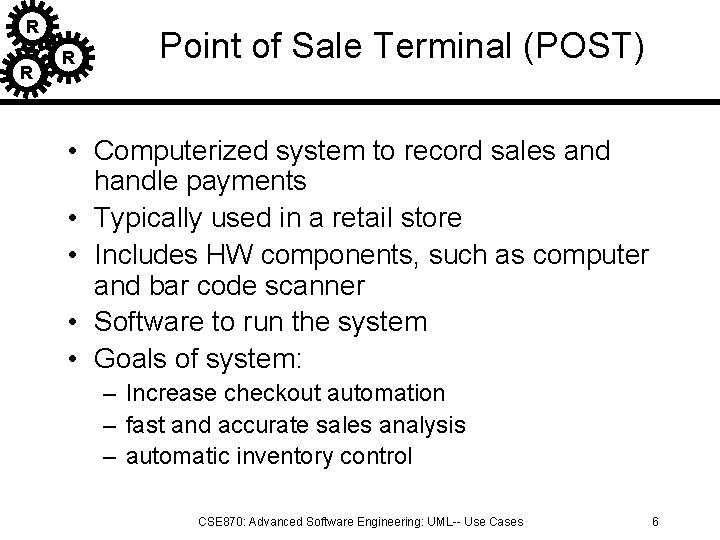 R
R
R

Point of Sale Terminal (POST)

• Computerized system to record sales and handle payments
• Typically used in a retail store
• Includes HW components, such as computer and bar code scanner
• Software to run the system
• Goals of system:
– Increase checkout automation
– fast and accurate sales analysis
– automatic inventory control

CSE870: Advanced Software Engineering: UML-- Use Cases

6